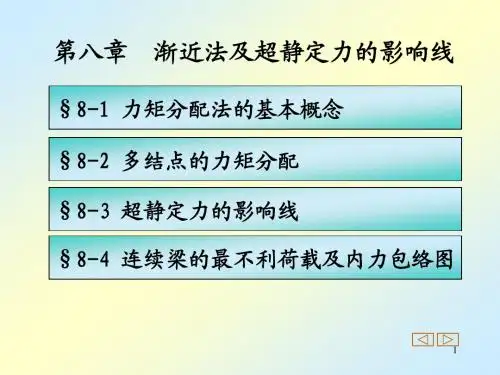 第八章 渐近法及超静定力的影响线

§8-1 力矩分配法的基本概念

§8-2 多结点的力矩分配

§8-3 超静定力的影响线

§8-4 连续梁的最不利荷载及内力包络图

1